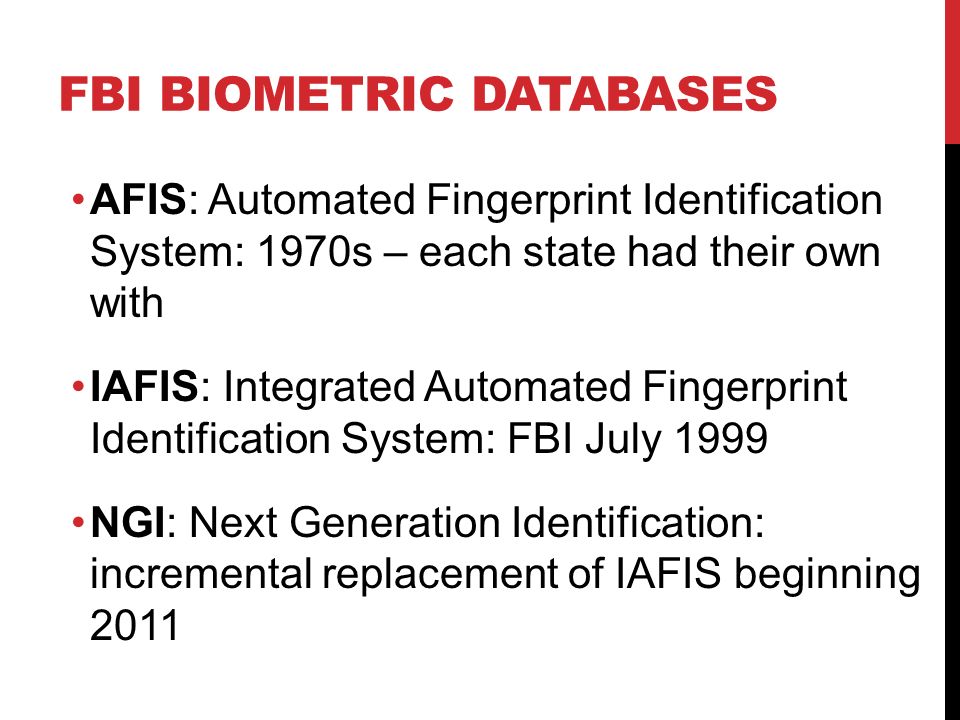 FBI BIOMETRIC DATABASES

• AFIS: Automated Fingerprint Identification System: 1970s – each state had their own with

• IAFIS: Integrated Automated Fingerprint Identification System: FBI July 1999

• NGI: Next Generation Identification: incremental replacement of IAFIS beginning 2011